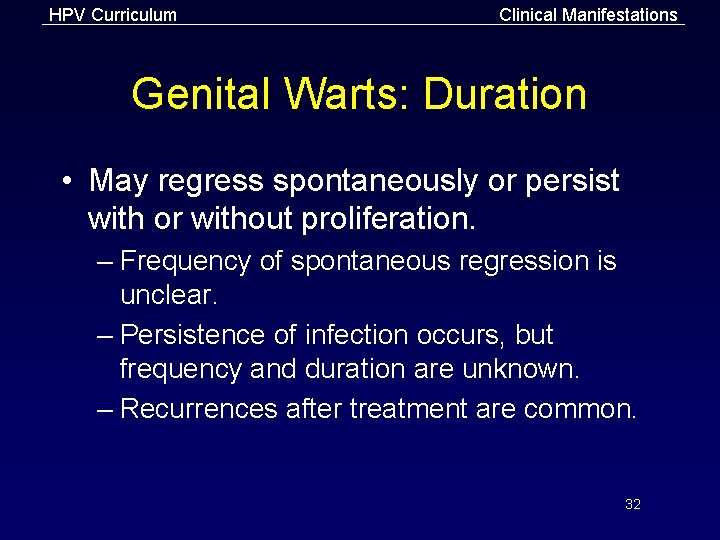 HPV Curriculum

Clinical Manifestations

Genital Warts: Duration

• May regress spontaneously or persist with or without proliferation.
– Frequency of spontaneous regression is unclear.
– Persistence of infection occurs, but frequency and duration are unknown.
– Recurrences after treatment are common.

32